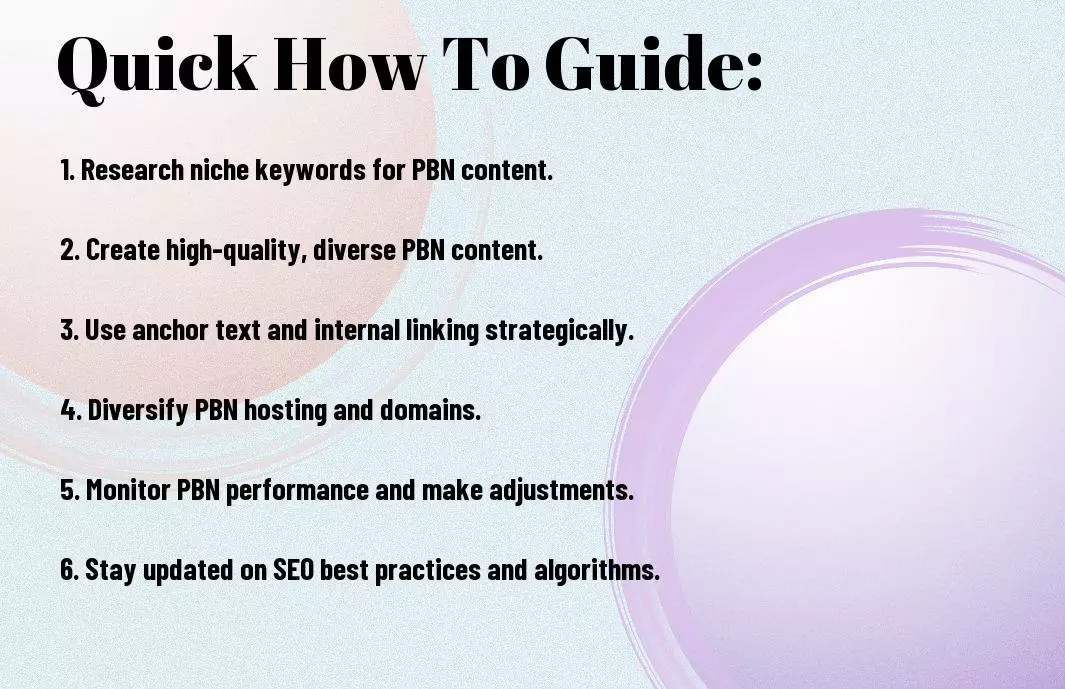 Quick How To Guide:

1. Research niche keywords for PBN content.

2. Create high-quality, diverse PBN content.

3. Use anchor text and internal linking strategically.

4. Diversify PBN hosting and domains.

5. Monitor PBN performance and make adjustments.

6. Stay updated on SEO best practices and algorithms.